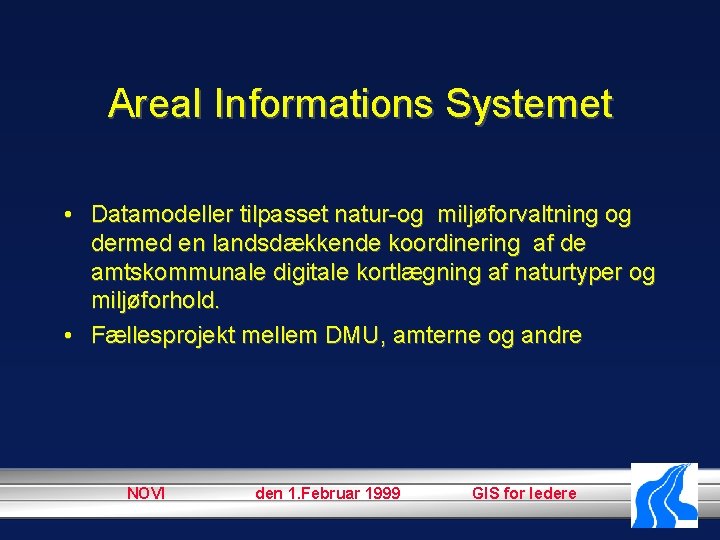 Areal Informations Systemet

• Datamodeller tilpasset natur-og miljøforvaltning og dermed en landsdækkende koordinering af de amtskommunale digitale kortlægning af naturtyper og miljøforhold.

• Fællesprojekt mellem DMU, amterne og andre

NOVI den 1.Februar 1999 GIS for ledere